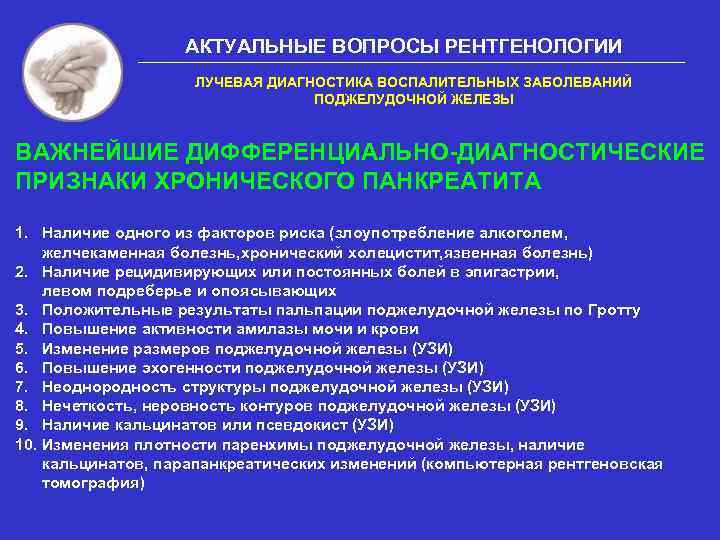 АКТУАЛЬНЫЕ ВОПРОСЫ РЕНТГЕНОЛОГИИ

ЛУЧЕВАЯ ДИАГНОСТИКА ВОСПАЛИТЕЛЬНЫХ ЗАБОЛЕВАНИЙ ПОДЖЕЛУДОЧНОЙ ЖЕЛЕЗЫ

ВАЖНЕЙШИЕ ДИФФЕРЕНЦИАЛЬНО-ДИАГНОСТИЧЕСКИЕ ПРИЗНАКИ ХРОНИЧЕСКОГО ПАНКРЕАТИТА

1. Наличие одного из факторов риска (злоупотребление алкоголем, желчекаменная болезнь,хронический холецистит,язвенная болезнь)
2. Наличие рецидивирующих или постоянных болей в эпигастрии, левом подреберье и опоясывающих
3. Положительные результаты пальпации поджелудочной железы по Гротту
4. Повышение активности амилазы мочи и крови
5. Изменение размеров поджелудочной железы (УЗИ)
6. Повышение эхогенности поджелудочной железы (УЗИ)
7. Неоднородность структуры поджелудочной железы (УЗИ)
8. Нечеткость, неровность контуров поджелудочной железы (УЗИ)
9. Наличие кальцинатов или псевдокист (УЗИ)
10. Изменения плотности паренхимы поджелудочной железы, наличие кальцинатов, парапанкреатических изменений (компьютерная рентгеновская томография)